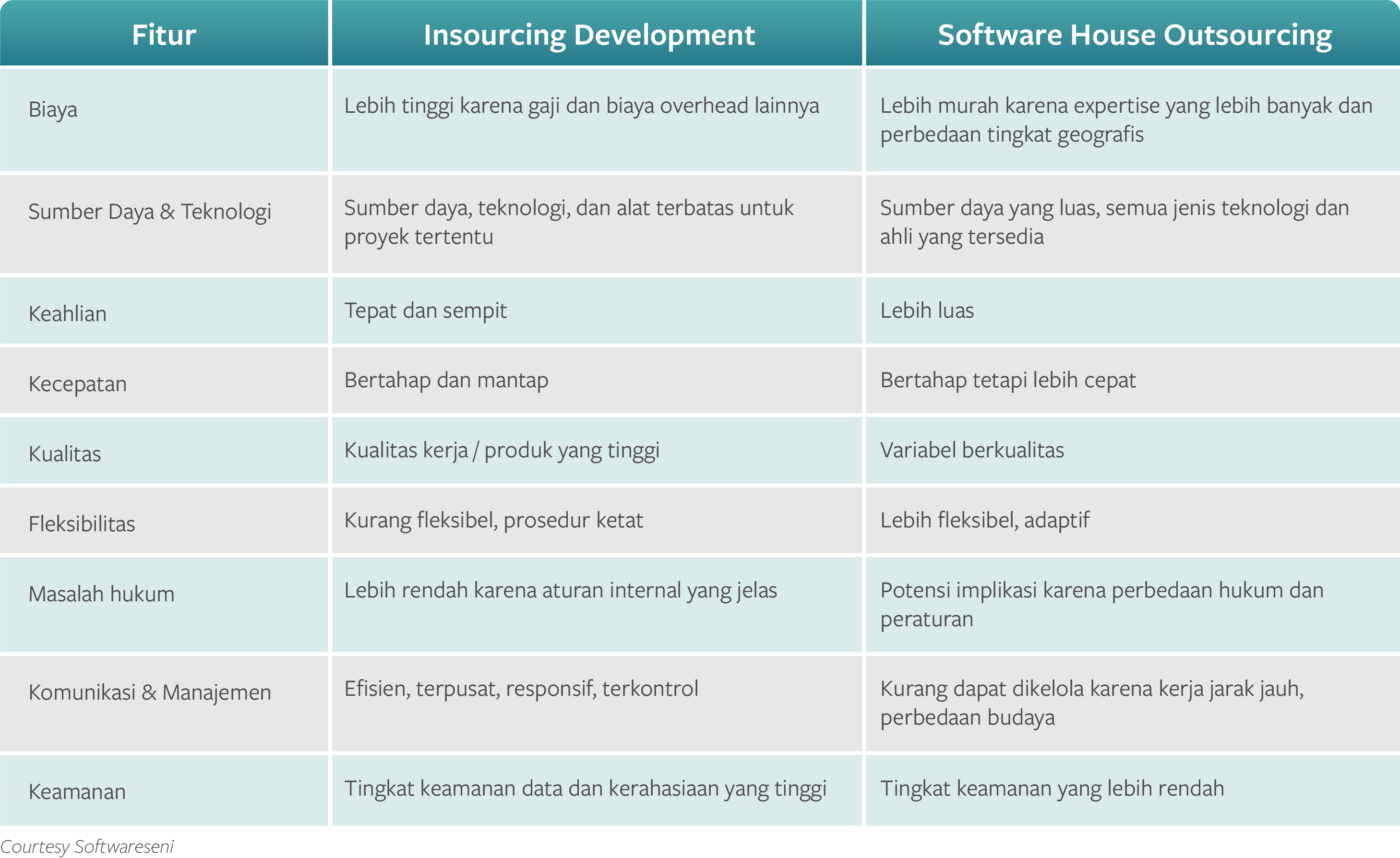 | Fitur | Insourcing Development | Software House Outsourcing |
|---|---|---|
| Biaya | Lebih tinggi karena gaji dan biaya overhead lainnya | Lebih murah karena expertise yang lebih banyak dan perbedaan tingkat geografis |
| Sumber Daya & Teknologi | Sumber daya, teknologi, dan alat terbatas untuk proyek tertentu | Sumber daya yang luas, semua jenis teknologi dan ahli yang tersedia |
| Keahlian | Tepat dan sempit | Lebih luas |
| Kecepatan | Bertahap dan mantap | Bertahap tetapi lebih cepat |
| Kualitas | Kualitas kerja / produk yang tinggi | Variabel berkualitas |
| Fleksibilitas | Kurang fleksibel, prosedur ketat | Lebih fleksibel, adaptif |
| Masalah hukum | Lebih rendah karena aturan internal yang jelas | Potensi implikasi karena perbedaan hukum dan peraturan |
| Komunikasi & Manajemen | Efisien, terpusat, responsif, terkontrol | Kurang dapat dikelola karena kerja jarak jauh, perbedaan budaya |
| Keamanan | Tingkat keamanan data dan kerahasiaan yang tinggi | Tingkat keamanan yang lebih rendah |

Courtesy Softwareseni